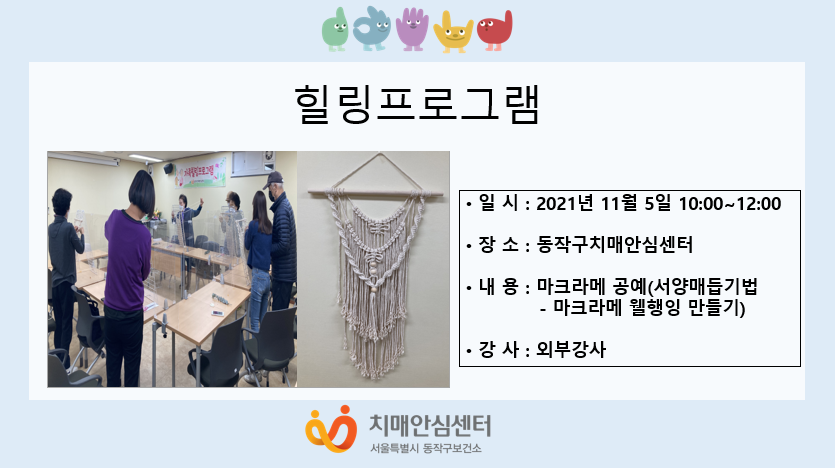 힐링프로그램

• 일 시 : 2021년 11월 5일 10:00~12:00

• 장 소 : 동작구치매안심센터

• 내 용 : 마크라메 공예(서양매듭기법
- 마크라메 웰행잉 만들기)

• 강 사 : 외부강사

치매안심센터
서울특별시 동작구보건소